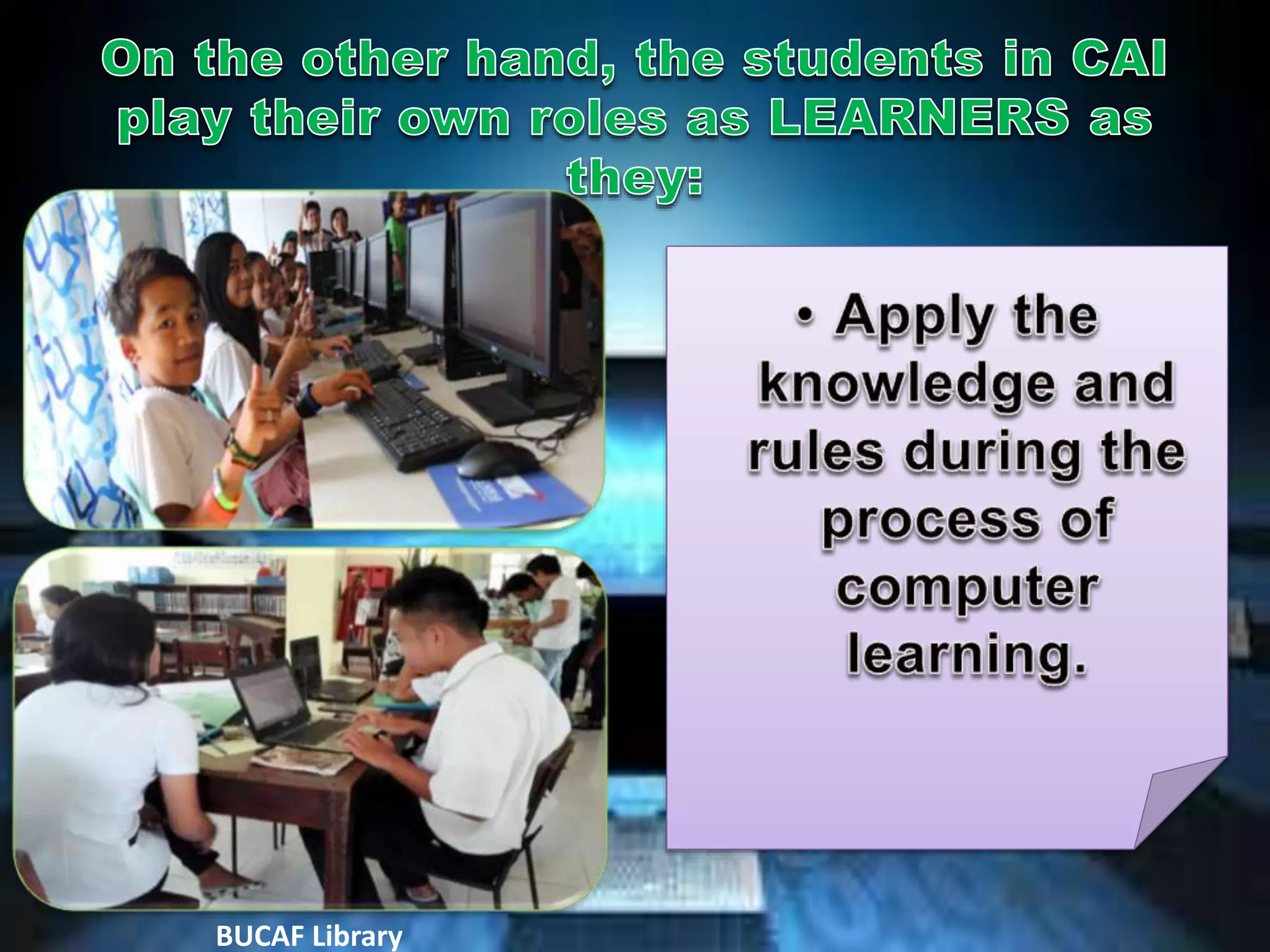 On the other hand, the students in CAI play their own roles as LEARNERS as they:

• Apply the knowledge and rules during the process of computer learning.

BUCAF Library